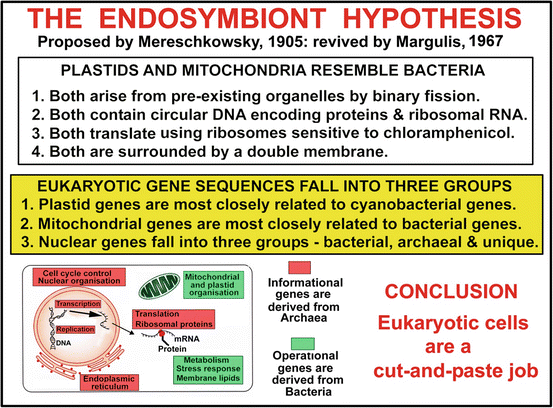 THE ENDOSYMBIONT HYPOTHESIS
Proposed by Mereschkowsky, 1905: revived by Margulis, 1967

PLASTIDS AND MITOCHONDRIA RESEMBLE BACTERIA
1. Both arise from pre-existing organelles by binary fission.
2. Both contain circular DNA encoding proteins & ribosomal RNA.
3. Both translate using ribosomes sensitive to chloramphenicol.
4. Both are surrounded by a double membrane.

EUKARYOTIC GENE SEQUENCES FALL INTO THREE GROUPS
1. Plastid genes are most closely related to cyanobacterial genes.
2. Mitochondrial genes are most closely related to bacterial genes.
3. Nuclear genes fall into three groups - bacterial, archaeal & unique.

Cell cycle control
Nuclear organisation

Mitochondrial and plastid organisation

Transcription

Replication

DNA

Translation
Ribosomal proteins

mRNA
Protein

Metabolism
Stress response
Membrane lipids

Endoplasmic reticulum

Informational genes are derived from Archaea

Operational genes are derived from Bacteria

CONCLUSION
Eukaryotic cells are a cut-and-paste job